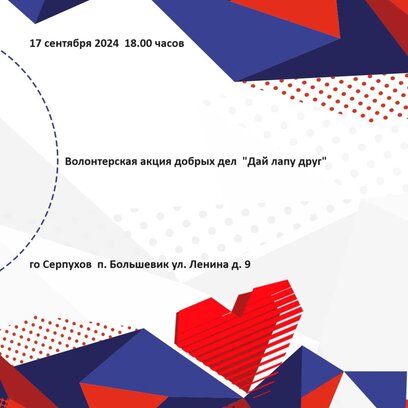 17 сентября 2024  18.00 часов

Волонтерская акция добрых дел  "Дай лапу друг"

го Серпухов  п. Большевик ул. Ленина д. 9